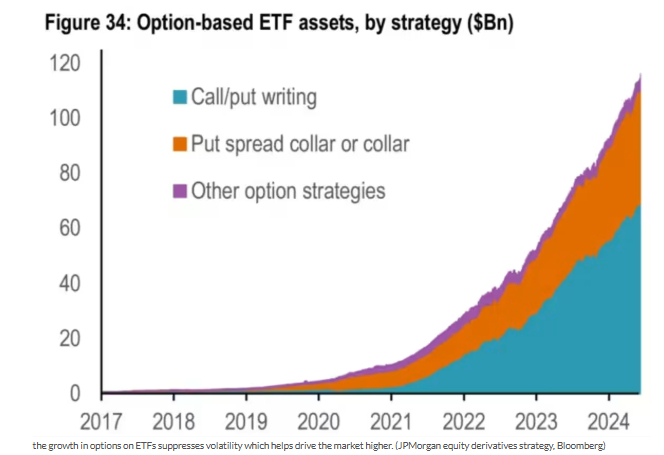 Figure 34: Option-based ETF assets, by strategy ($Bn)

120
100
80
60
40
20
0

Call/put writing
Put spread collar or collar
Other option strategies

2017 2018 2019 2020 2021 2022 2023 2024

the growth in options on ETFs suppresses volatility which helps drive the market higher. (JPMorgan equity derivatives strategy, Bloomberg)